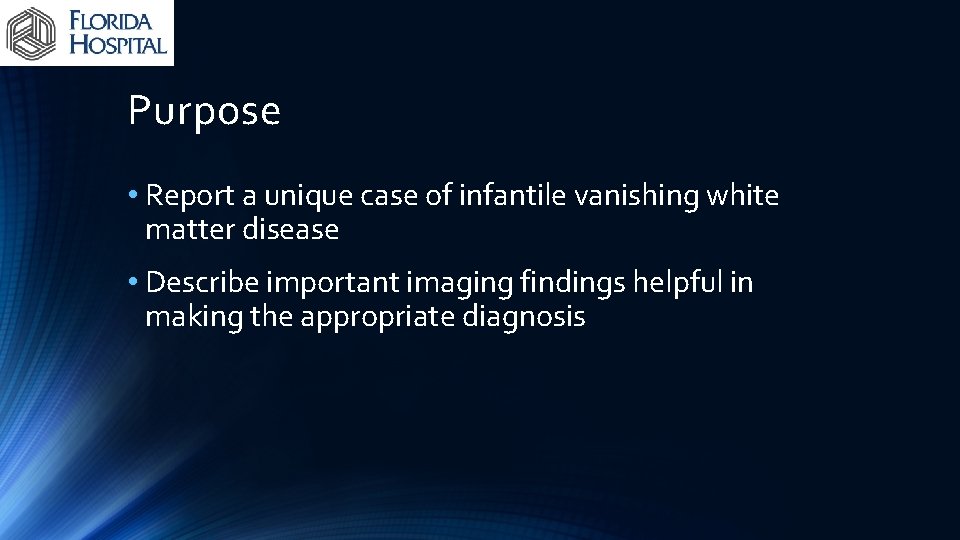 FLORIDA HOSPITAL

Purpose

• Report a unique case of infantile vanishing white matter disease

• Describe important imaging findings helpful in making the appropriate diagnosis